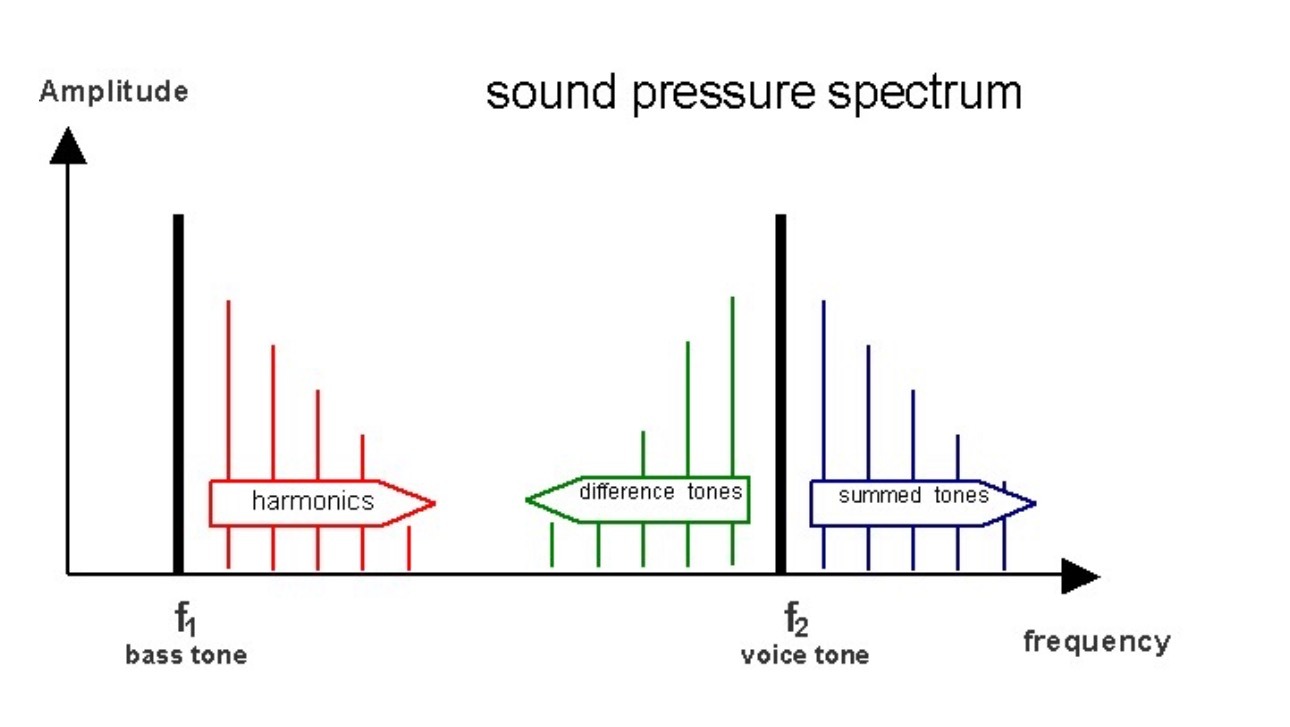 Amplitude

sound pressure spectrum

harmonics

difference tones

summed tones

$f_1$
bass tone

$f_2$
voice tone

frequency